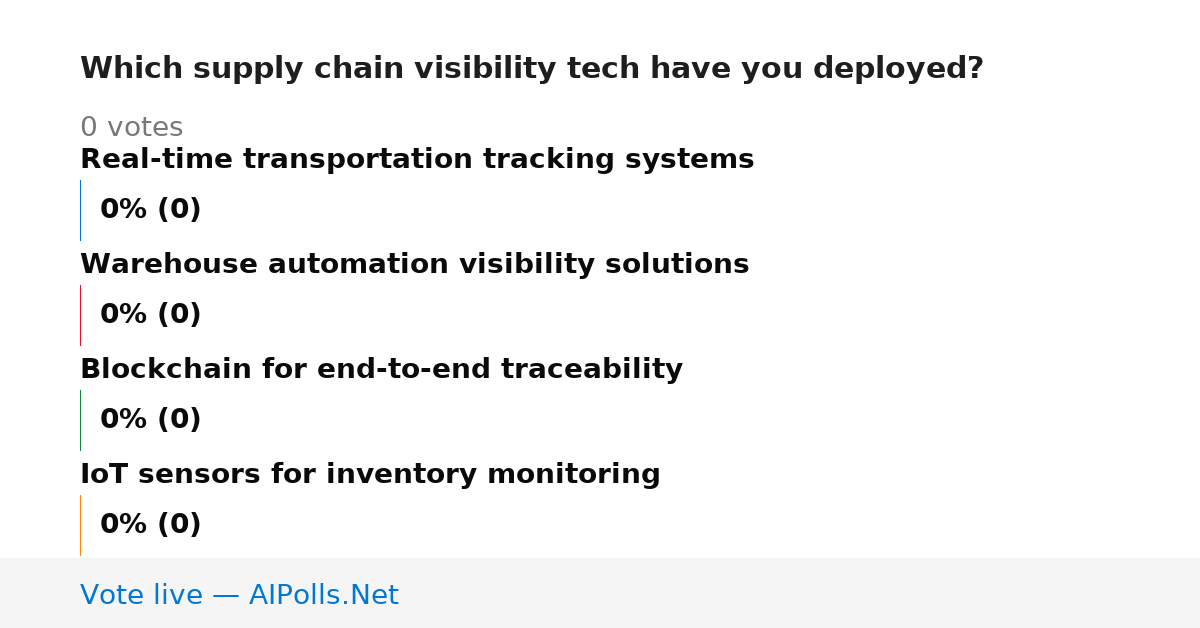 Which supply chain visibility tech have you deployed?

0 votes

Real-time transportation tracking systems

0% (0)

Warehouse automation visibility solutions

0% (0)

Blockchain for end-to-end traceability

0% (0)

IoT sensors for inventory monitoring

0% (0)

Vote live — AIPolls.Net